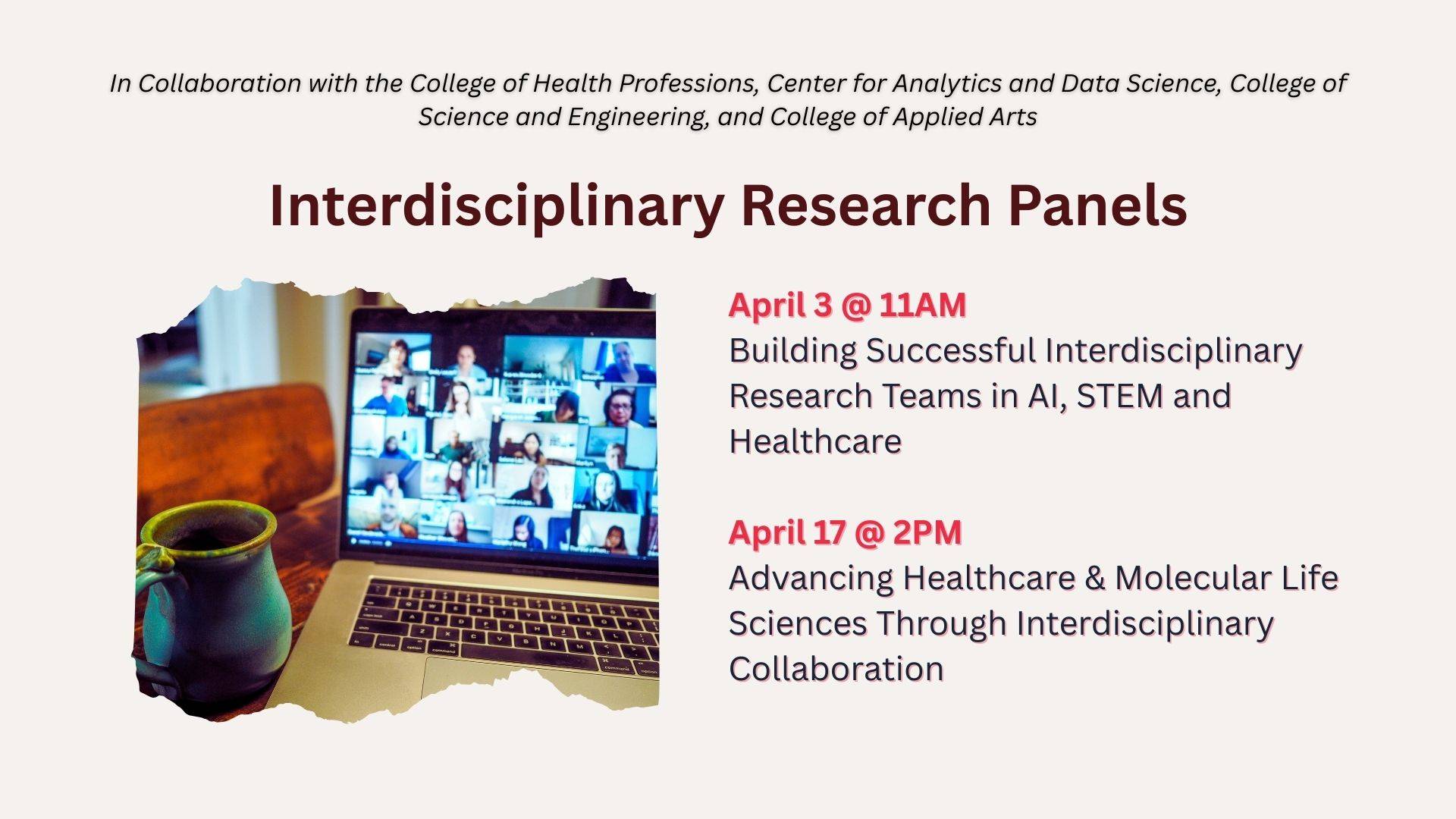 In Collaboration with the College of Health Professions, Center for Analytics and Data Science, College of Science and Engineering, and College of Applied Arts

Interdisciplinary Research Panels

April 3 @ 11AM
Building Successful Interdisciplinary Research Teams in AI, STEM and Healthcare

April 17 @ 2PM
Advancing Healthcare & Molecular Life Sciences Through Interdisciplinary Collaboration